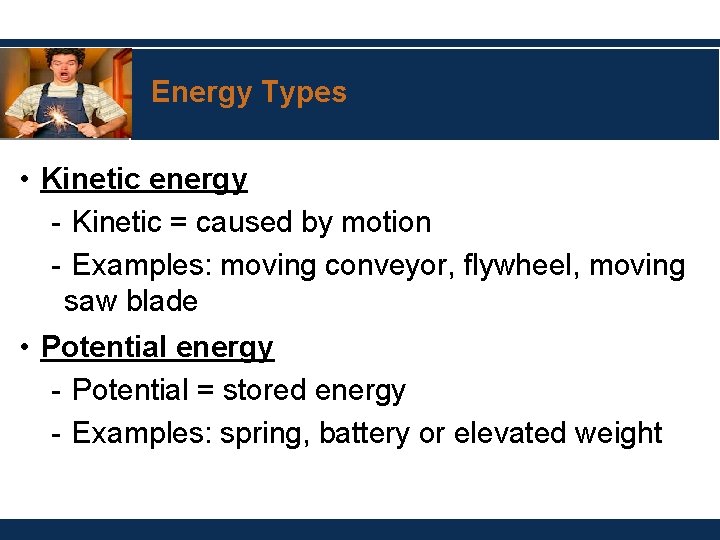 Energy Types

• Kinetic energy
- Kinetic = caused by motion
- Examples: moving conveyor, flywheel, moving saw blade

• Potential energy
- Potential = stored energy
- Examples: spring, battery or elevated weight